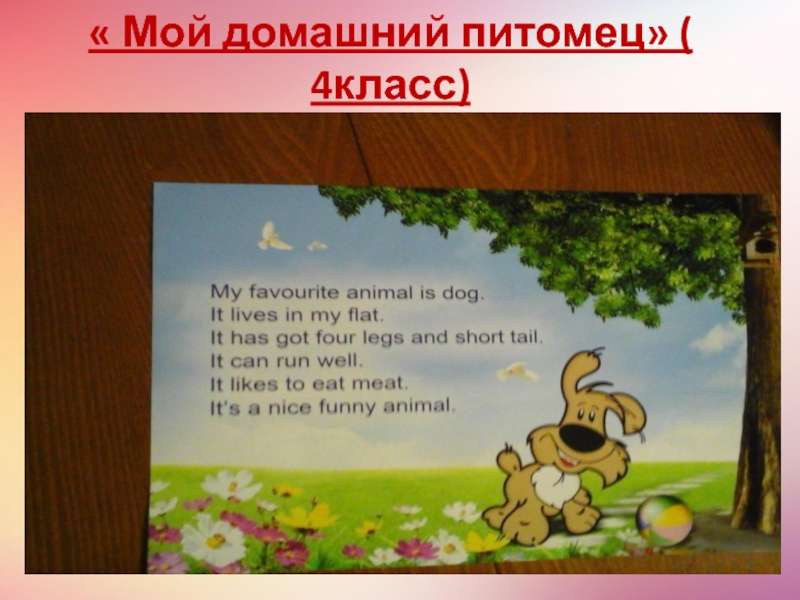 « Мой домашний питомец» ( 4класс)

My favourite animal is dog.
It lives in my flat.
It has got four legs and short tail.
It can run well.
It likes to eat meat.
It's a nice funny animal.